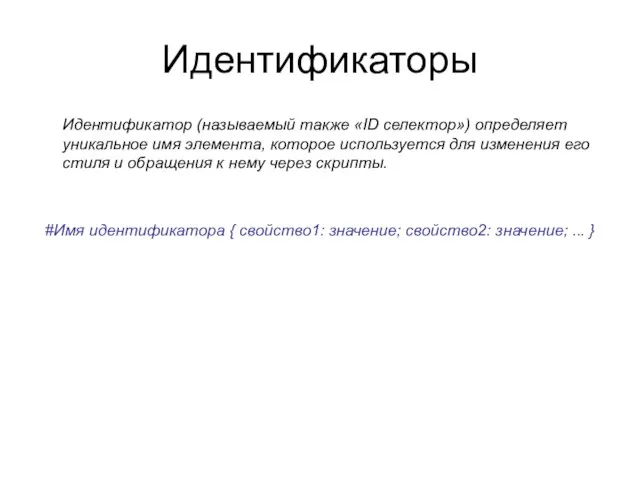 Идентификаторы

Идентификатор (называемый также «ID селектор») определяет уникальное имя элемента, которое используется для изменения его стиля и обращения к нему через скрипты.

#Имя идентификатора { свойство1: значение; свойство2: значение; ... }